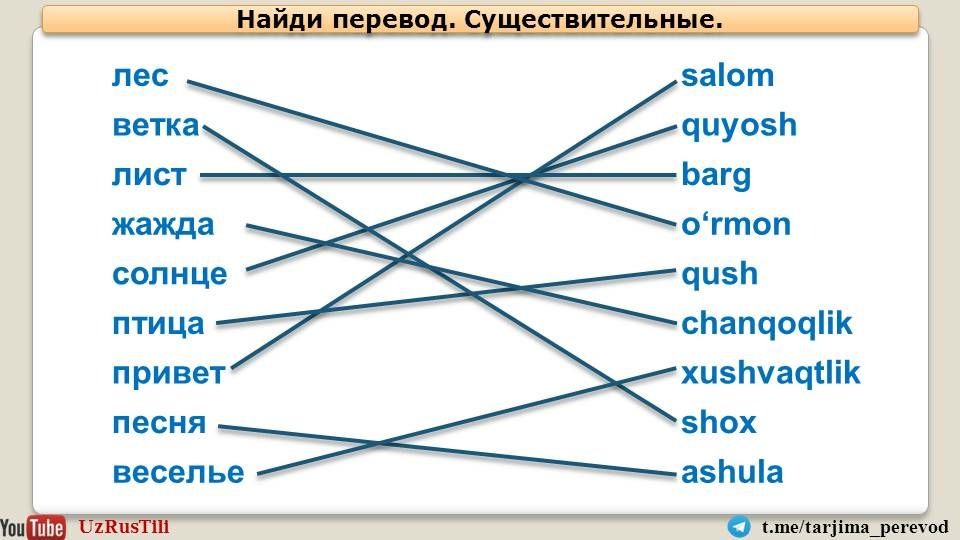 Найди перевод. Существительные.

лес
ветка
лист
жажда
солнце
птица
привет
песня
веселье

salom
quyosh
barg
o‘rmon
qush
chanqoqlik
xushvaqtlik
shox
ashula

YouTube UzRusTili

t.me/tarjima_perevod